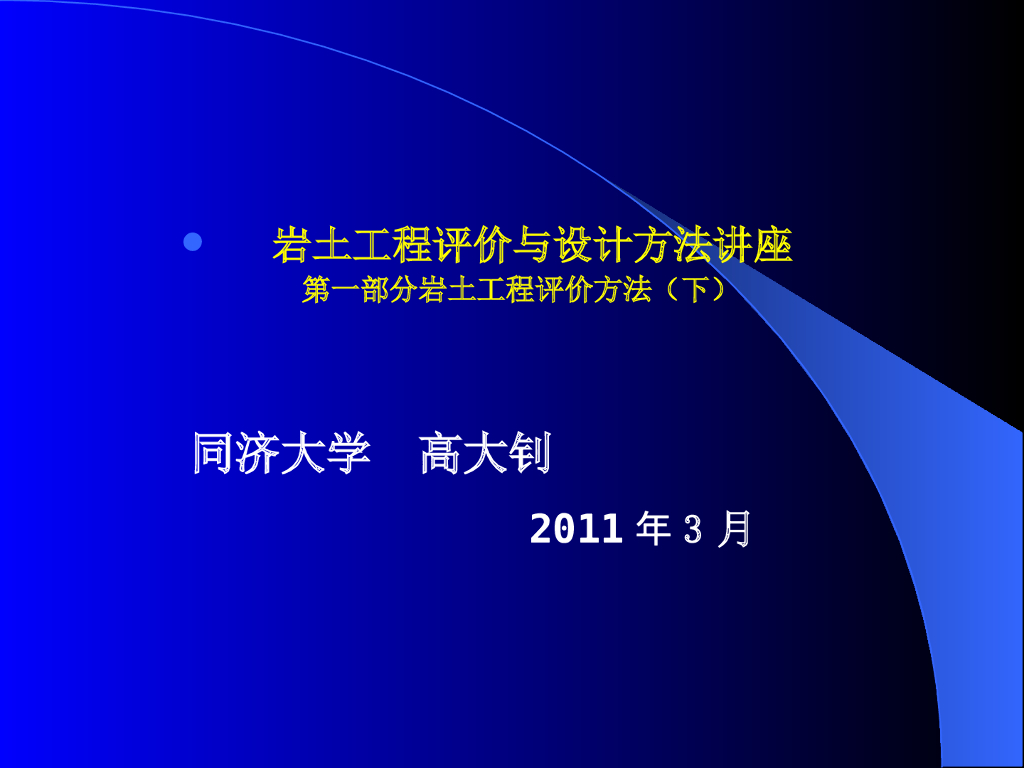 岩土工程评价与设计方法讲座
第一部分岩土工程评价方法（下）

同济大学　高大钊

2011 年 3 月